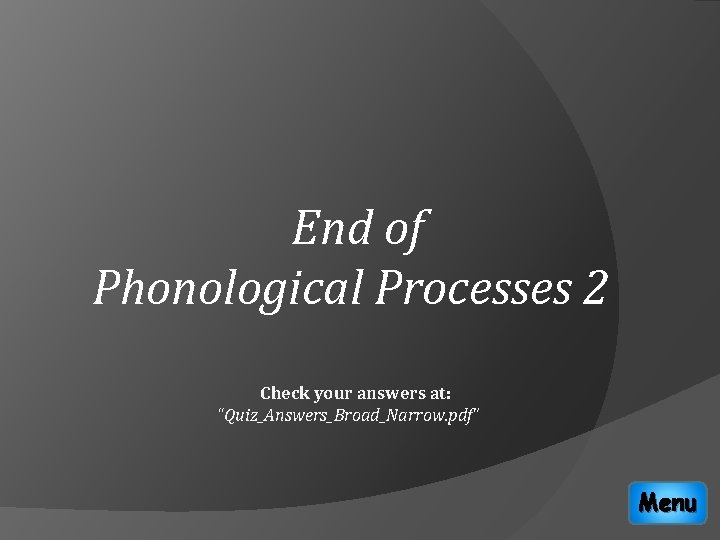 End of
Phonological Processes 2

Check your answers at:
"Quiz_Answers_Broad_Narrow.pdf"

Menu